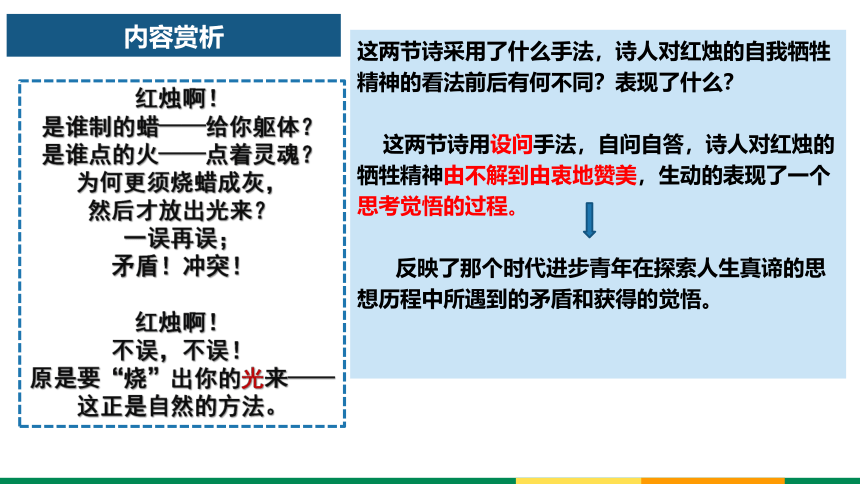 内容赏析

红烛啊！
是谁制的蜡——给你躯体？
是谁点的火——点着灵魂？
为何更须烧蜡成灰，
然后才放出光来？
一误再误；
矛盾！冲突！

红烛啊！
不误，不误！
原是要“烧”出你的光来——
这正是自然的方法。

这两节诗采用了什么手法，诗人对红烛的自我牺牲精神的看法前后有何不同？表现了什么？

这两节诗用设问手法，自问自答，诗人对红烛的牺牲精神由不解到由衷地赞美，生动的表现了一个思考觉悟的过程。

反映了那个时代进步青年在探索人生真谛的思想历程中所遇到的矛盾和获得的觉悟。